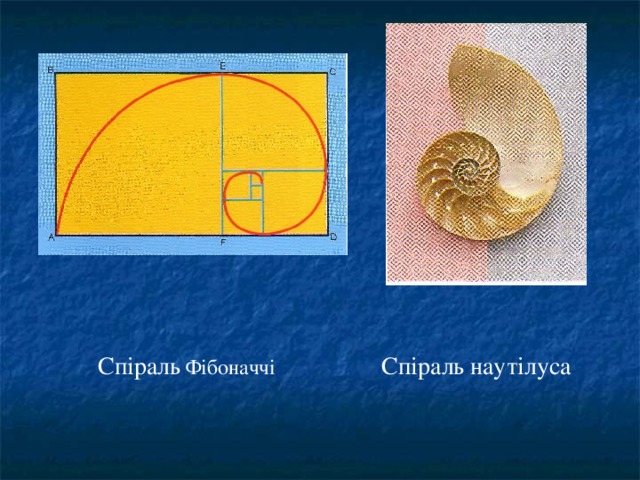 B
E
C
A
F
D

Спіраль Фібоначчі

Спіраль наутілуса